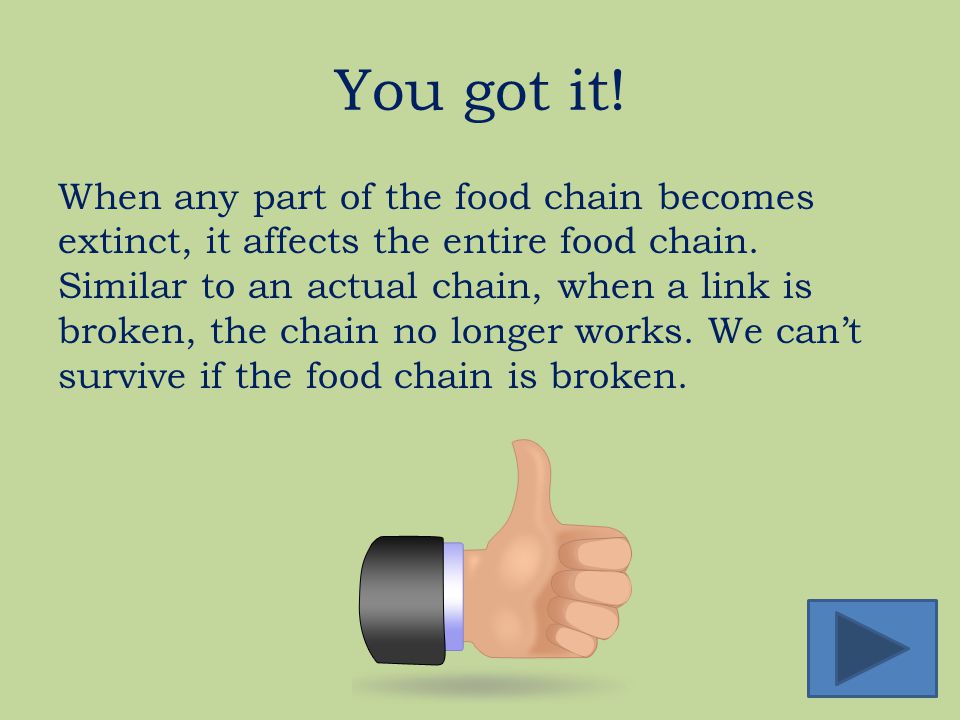 You got it!

When any part of the food chain becomes extinct, it affects the entire food chain. Similar to an actual chain, when a link is broken, the chain no longer works. We can’t survive if the food chain is broken.